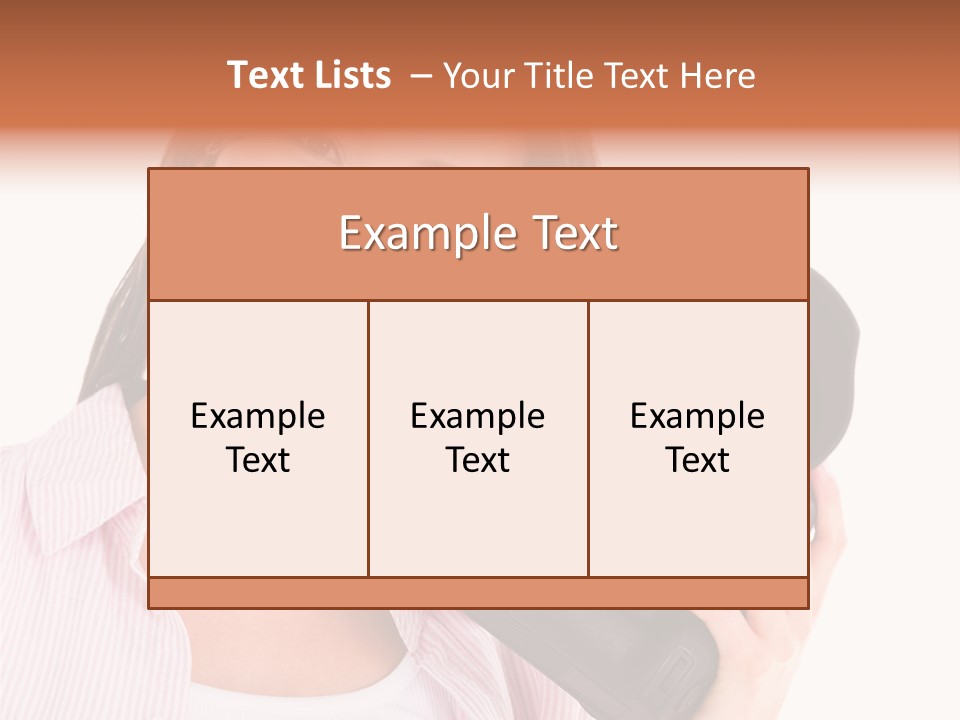 Text Lists – Your Title Text Here

Example Text

Example Text

Example Text

Example Text